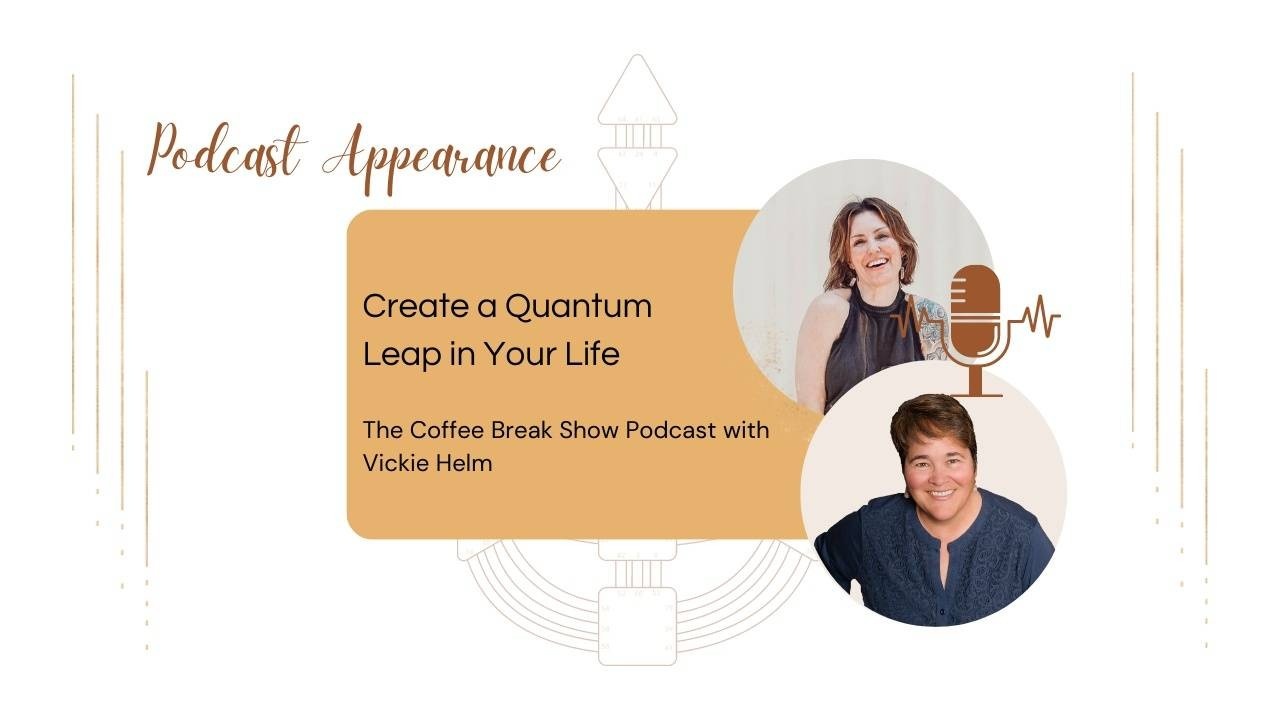 Podcast Appearance

Create a Quantum Leap in Your Life

The Coffee Break Show Podcast with Vickie Helm